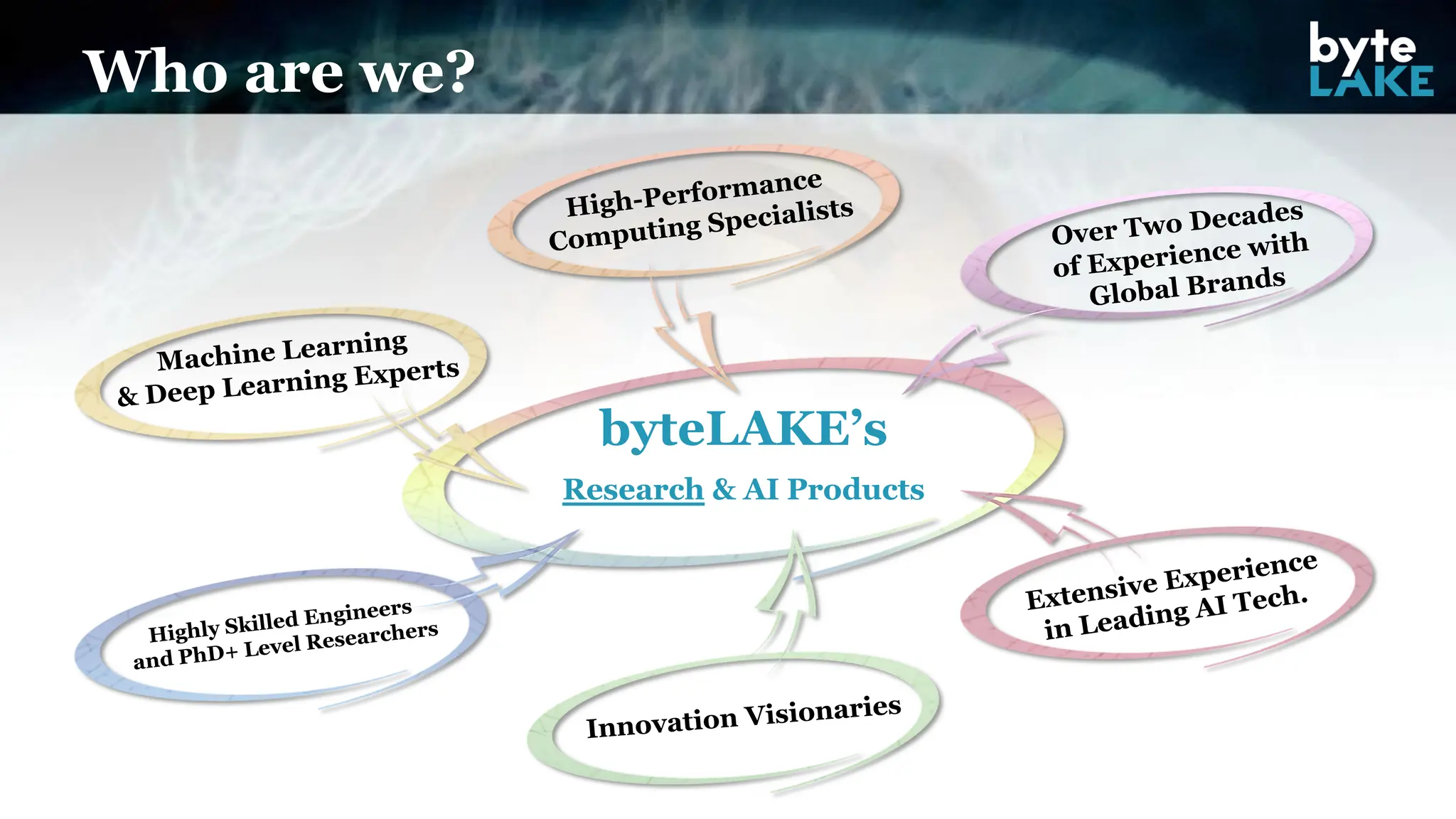 Who are we?

byte LAKE

High-Performance Computing Specialists

Over Two Decades of Experience with Global Brands

Machine Learning & Deep Learning Experts

byteLAKE's

Research & AI Products

Highly Skilled Engineers and PhD+ Level Researchers

Extensive Experience in Leading AI Tech.

Innovation Visionaries